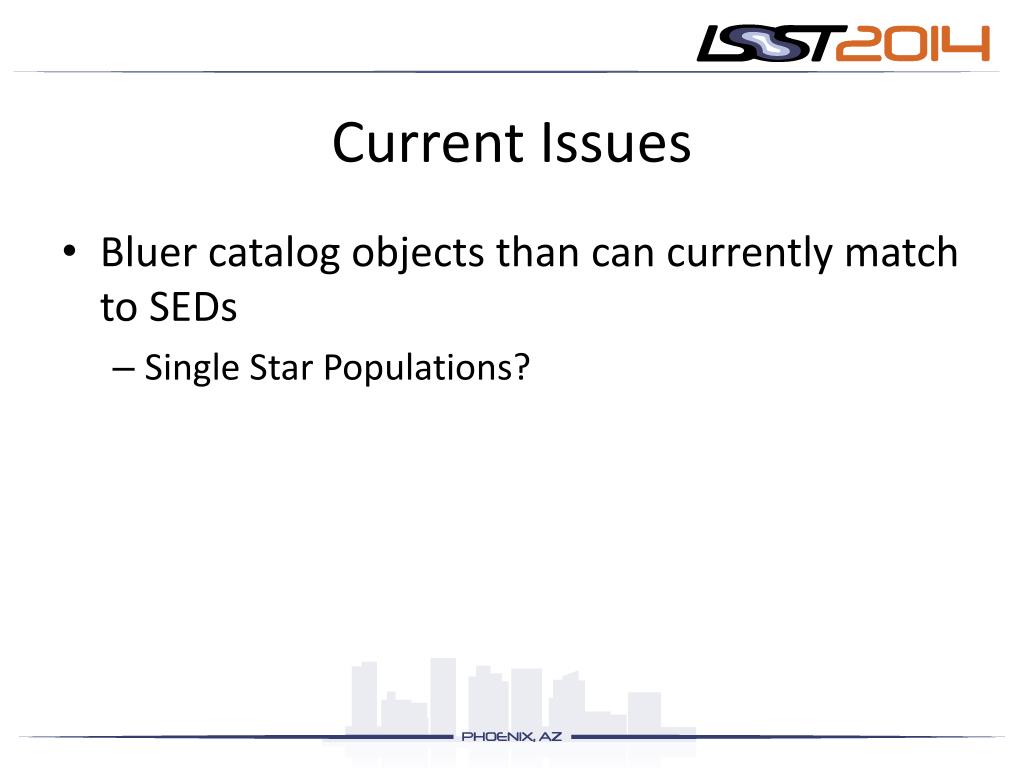 LSST2014

Current Issues

• Bluer catalog objects than can currently match to SEDs

– Single Star Populations?

PHOENIX, AZ